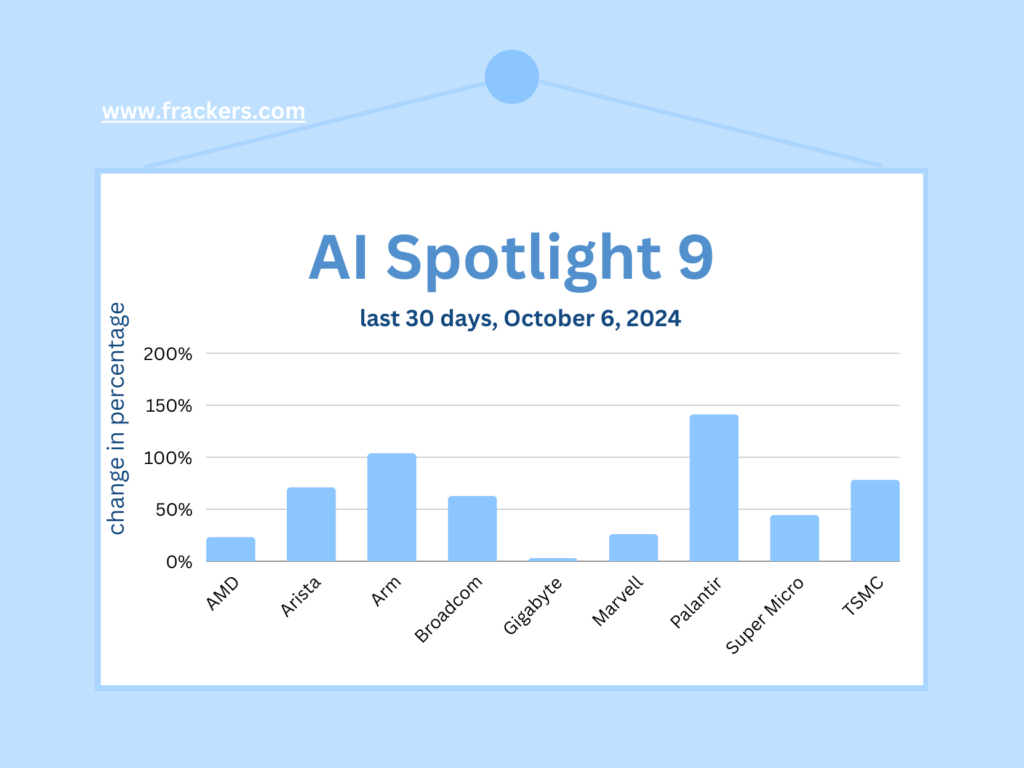 www.frackers.com

AI Spotlight 9

last 30 days, October 6, 2024

change in percentage

200%
150%
100%
50%
0%

AMD
Arista
Arm
Broadcom
Gigabyte
Marvell
Palantir
Super Micro
TSMC